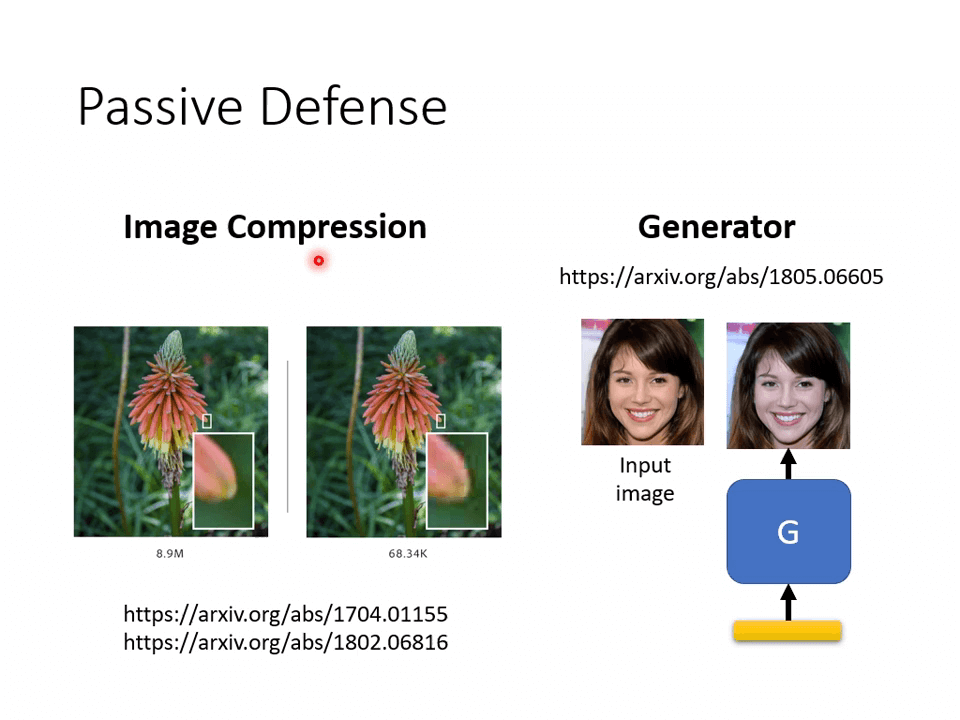 Passive Defense

Image Compression

8.9M

68.34K

https://arxiv.org/abs/1704.01155
https://arxiv.org/abs/1802.06816

Generator

https://arxiv.org/abs/1805.06605

Input image

G